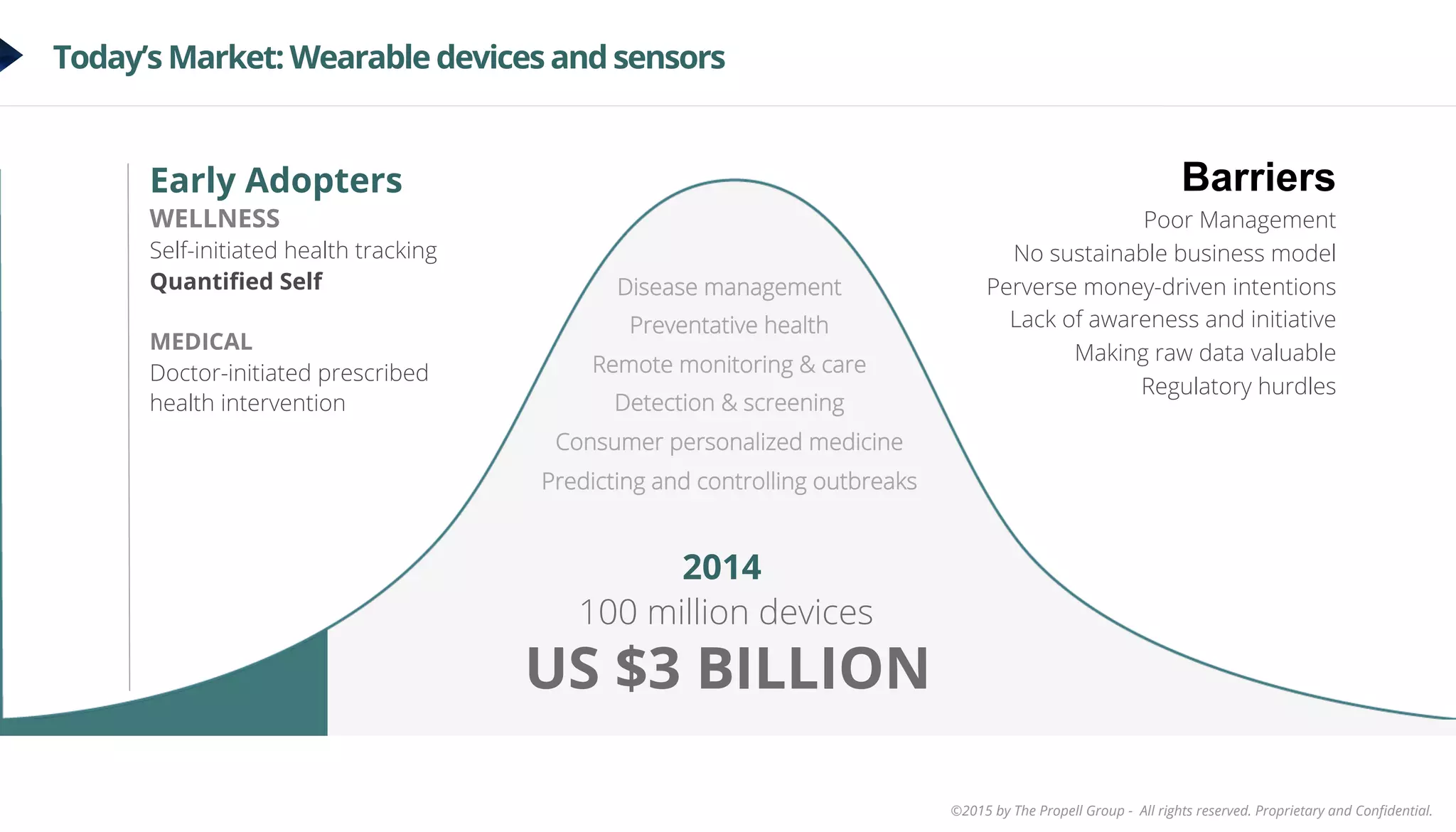 Today's Market: Wearable devices and sensors

Early Adopters
WELLNESS
Self-initiated health tracking
Quantified Self

MEDICAL
Doctor-initiated prescribed health intervention

Disease management
Preventative health
Remote monitoring & care
Detection & screening
Consumer personalized medicine
Predicting and controlling outbreaks

2014
100 million devices
US $3 BILLION

Barriers
Poor Management
No sustainable business model
Perverse money-driven intentions
Lack of awareness and initiative
Making raw data valuable
Regulatory hurdles

©2015 by The Propell Group - All rights reserved. Proprietary and Confidential.